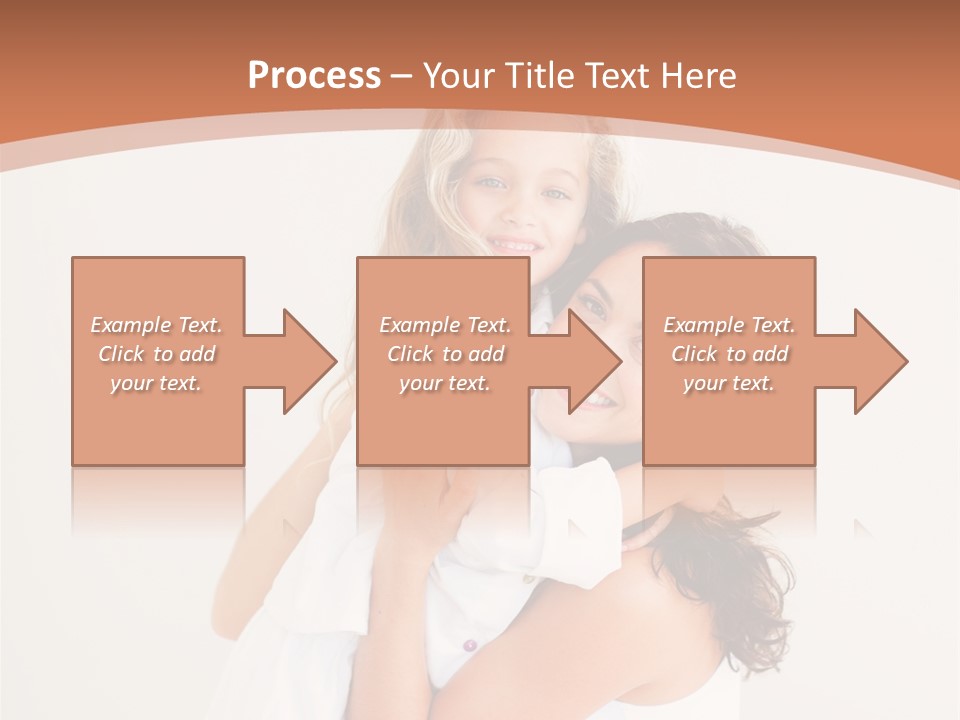 Process – Your Title Text Here

Example Text. Click to add your text.

Example Text. Click to add your text.

Example Text. Click to add your text.